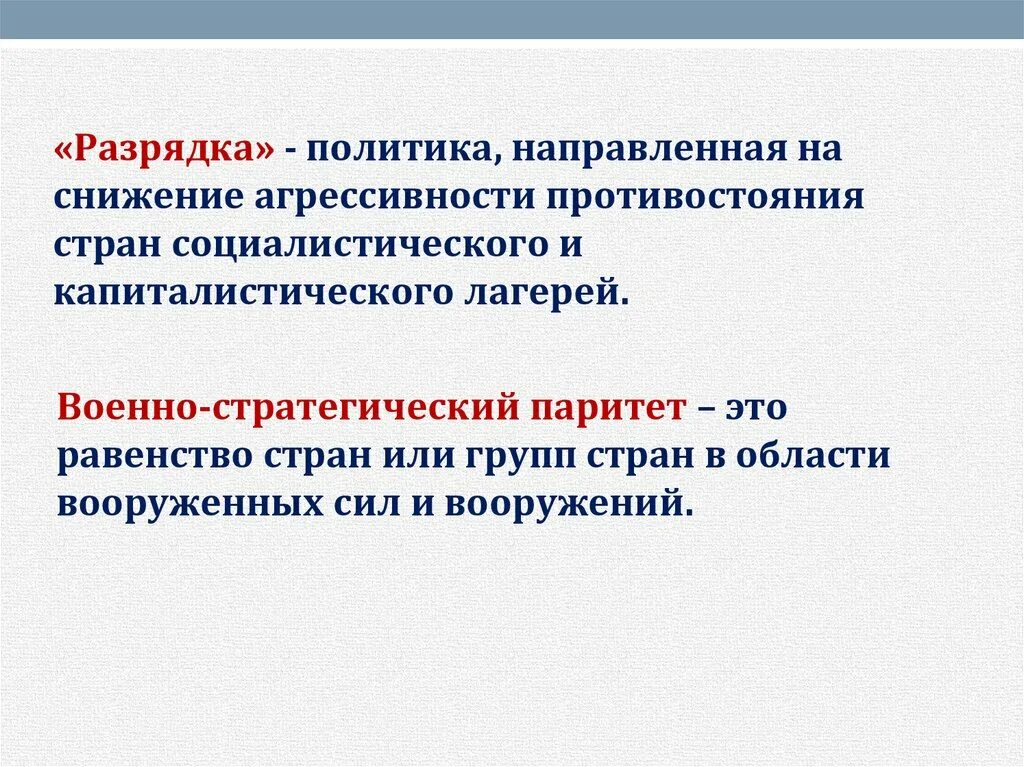 «Разрядка» - политика, направленная на снижение агрессивности противостояния стран социалистического и капиталистического лагерей.

Военно-стратегический паритет – это равенство стран или групп стран в области вооруженных сил и вооружений.